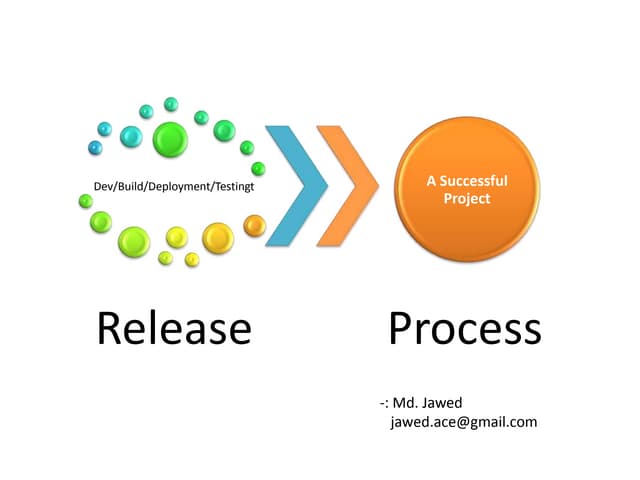 Dev/Build/Deployment/Testingt

A Successful Project

Release Process

-: Md. Jawed
jawed.ace@gmail.com